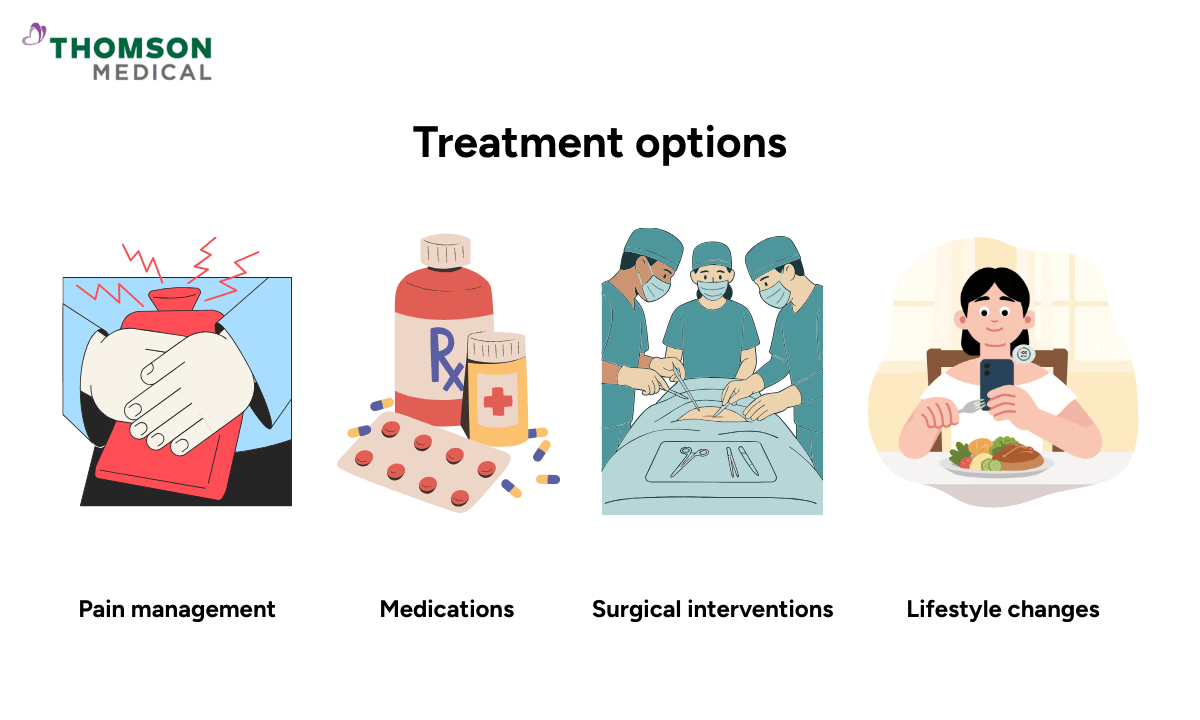 THOMSON MEDICAL

Treatment options

Rx

Pain management

Medications

Surgical interventions

Lifestyle changes